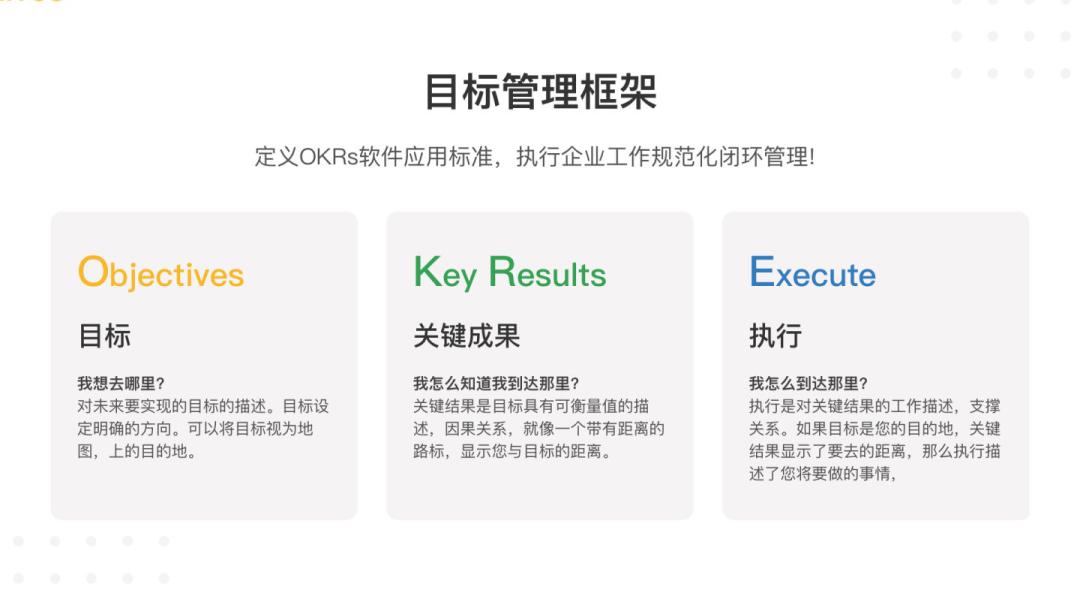 目标管理框架

定义OKRs软件应用标准，执行企业工作规范化闭环管理!

Objectives

目标

我想去哪里?
对未来要实现的目标的描述。目标设定明确的方向。可以将目标视为地图，上的目的地。

Key Results

关键成果

我怎么知道我到达那里?
关键结果是目标具有可衡量值的描述，因果关系，就像一个带有距离的路标，显示您与目标的距离。

Execute

执行

我怎么到达那里?
执行是对关键结果的工作描述，支撑关系。如果目标是您的目的地，关键结果显示了要去的距离，那么执行描述了您将要做的事情，